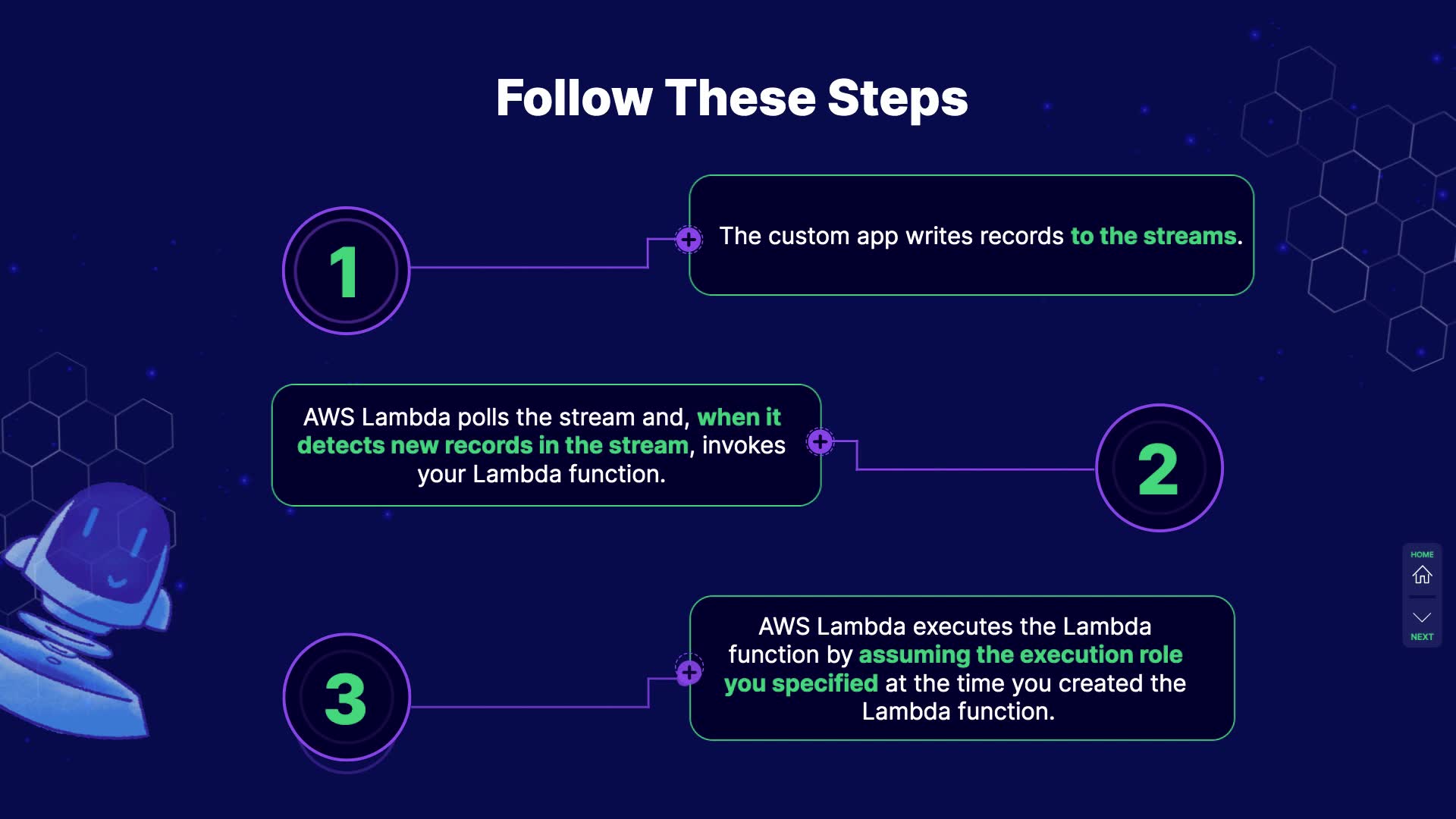 Follow These Steps

1

The custom app writes records to the streams.

AWS Lambda polls the stream and, when it detects new records in the stream, invokes your Lambda function.

2

3

AWS Lambda executes the Lambda function by assuming the execution role you specified at the time you created the Lambda function.

HOME

NEXT